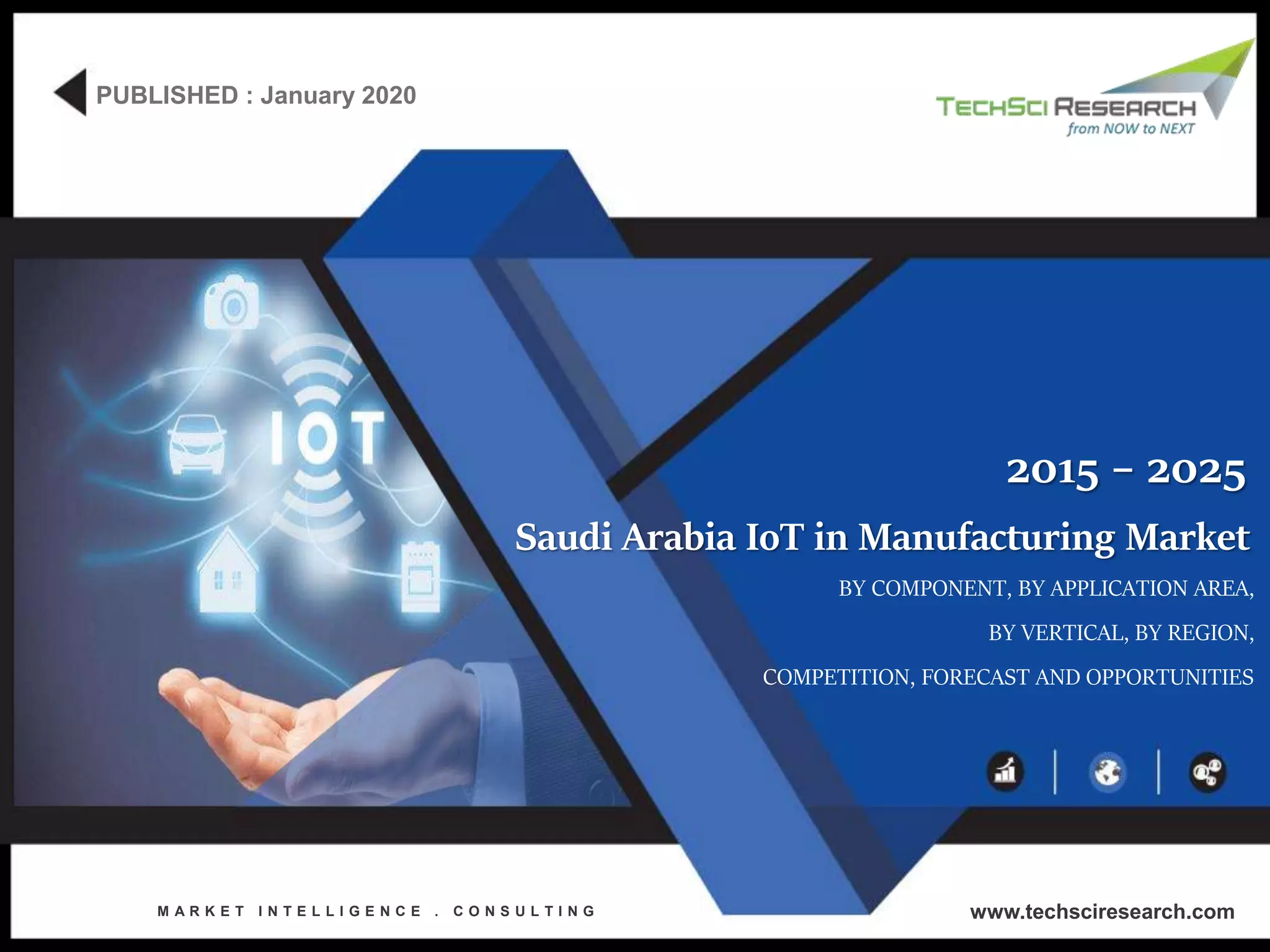 PUBLISHED : January 2020

TECHSCI RESEARCH
from NOW to NEXT

IOT

2015 – 2025

Saudi Arabia IoT in Manufacturing Market

BY COMPONENT, BY APPLICATION AREA,

BY VERTICAL, BY REGION,

COMPETITION, FORECAST AND OPPORTUNITIES

MARKET INTELLIGENCE . CONSULTING

www.techsciresearch.com